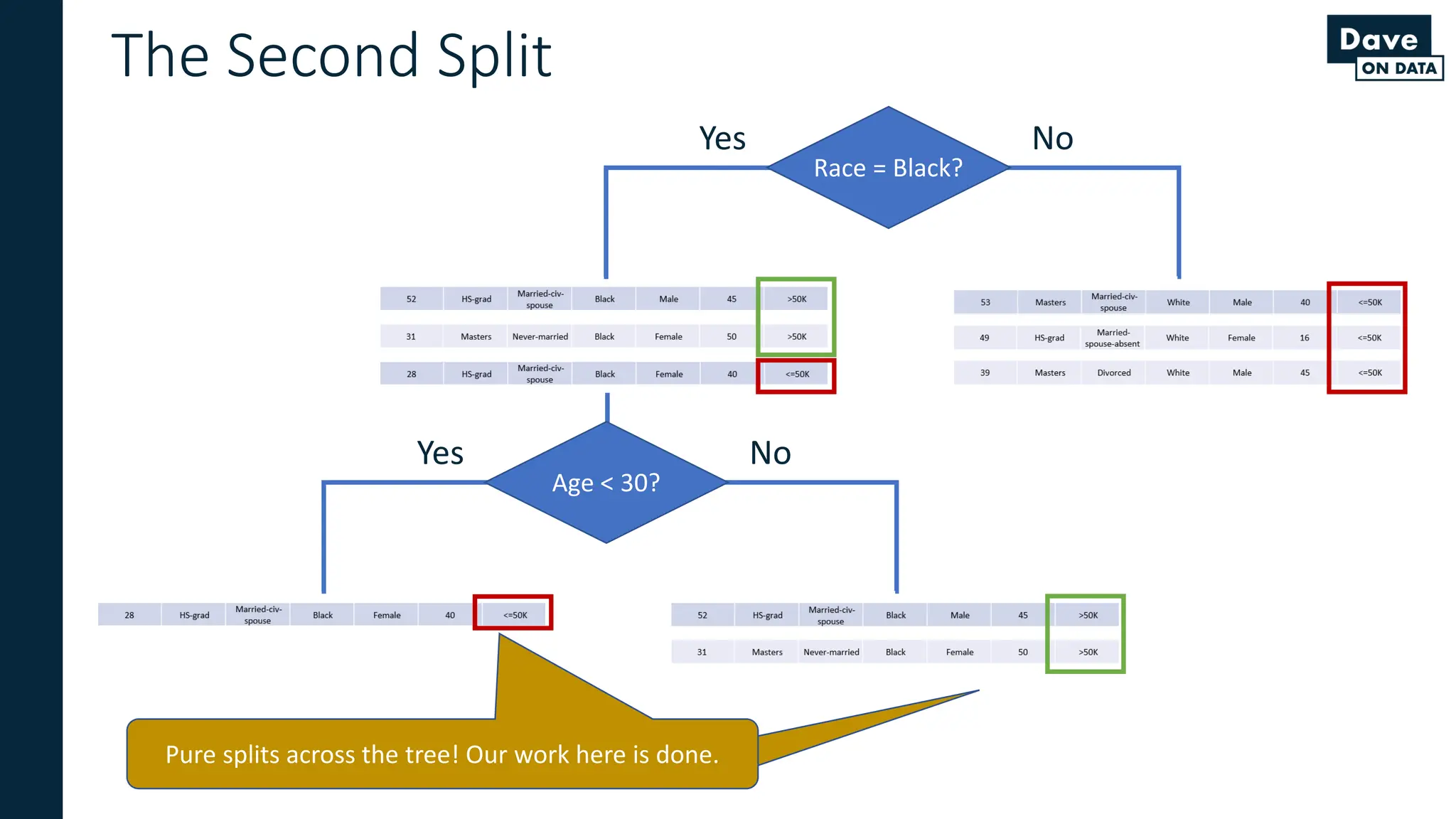 The Second Split

Dave ON DATA

Yes

Race = Black?

No

| 52 | HS-grad | Married-civ-spouse | Black | Male | 45 | >50K |
|---|---|---|---|---|---|---|
| 31 | Masters | Never-married | Black | Female | 50 | >50K |
| 28 | HS-grad | Married-civ-spouse | Black | Female | 40 | <=50K |

| 53 | Masters | Married-civ-spouse | White | Male | 40 | <=50K |
|---|---|---|---|---|---|---|
| 49 | HS-grad | Married-spouse-absent | White | Female | 16 | <=50K |
| 39 | Masters | Divorced | White | Male | 45 | <=50K |

Yes

Age < 30?

No

| 28 | HS-grad | Married-civ-spouse | Black | Female | 40 | <=50K |
|---|---|---|---|---|---|---|

| 52 | HS-grad | Married-civ-spouse | Black | Male | 45 | >50K |
|---|---|---|---|---|---|---|
| 31 | Masters | Never-married | Black | Female | 50 | >50K |

Pure splits across the tree! Our work here is done.